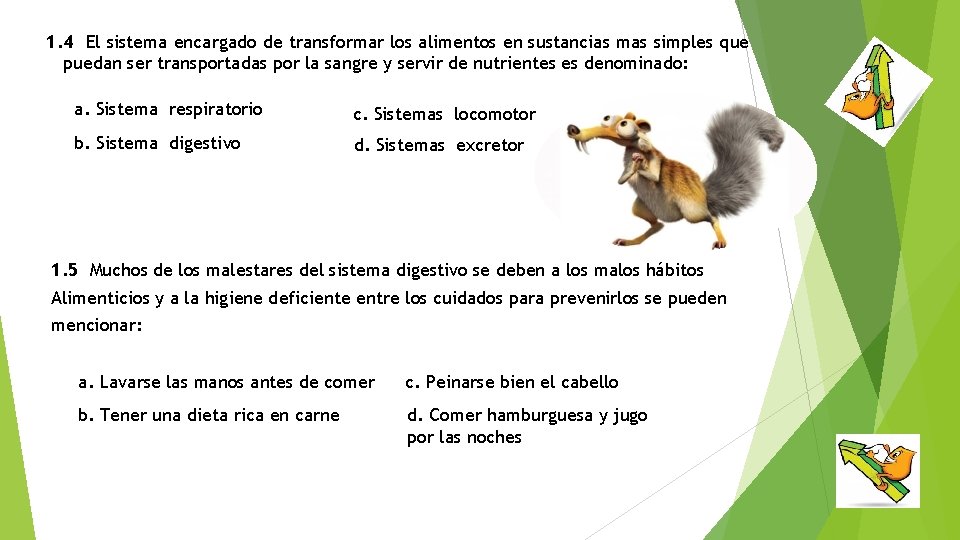 1.4 El sistema encargado de transformar los alimentos en sustancias mas simples que puedan ser transportadas por la sangre y servir de nutrientes es denominado:

a. Sistema respiratorio

b. Sistema digestivo

c. Sistemas locomotor

d. Sistemas excretor

1.5 Muchos de los malestares del sistema digestivo se deben a los malos hábitos Alimenticios y a la higiene deficiente entre los cuidados para prevenirlos se pueden mencionar:

a. Lavarse las manos antes de comer

b. Tener una dieta rica en carne

c. Peinarse bien el cabello

d. Comer hamburguesa y jugo por las noches